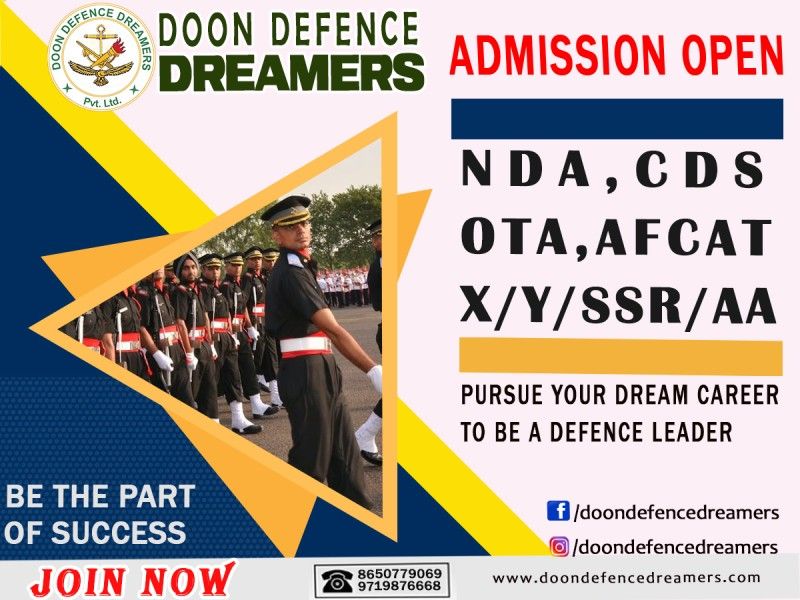 DOON DEFENCE DREAMERS
Pvt. Ltd.

DOON DEFENCE
DREAMERS

ADMISSION OPEN

NDA, CDS
OTA, AFCAT
X/Y/SSR/AA

PURSUE YOUR DREAM CAREER
TO BE A DEFENCE LEADER

BE THE PART
OF SUCCESS

/doondefencedreamers
/doondefencedreamers

JOIN NOW

8650779069
9719876668

www.doondefencedreamers.com